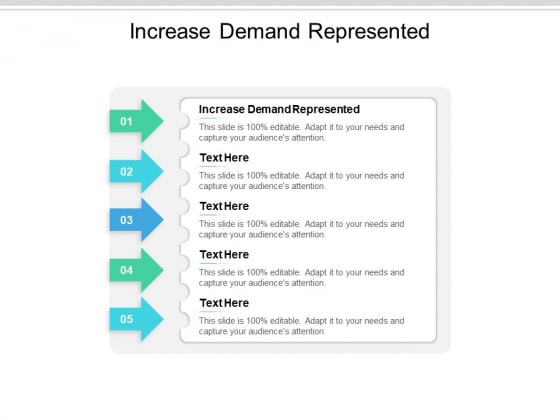 Increase Demand Represented

01

Increase Demand Represented

This slide is 100% editable. Adapt it to your needs and capture your audience's attention.

02

Text Here

This slide is 100% editable. Adapt it to your needs and capture your audience's attention.

03

Text Here

This slide is 100% editable. Adapt it to your needs and capture your audience's attention.

04

Text Here

This slide is 100% editable. Adapt it to your needs and capture your audience's attention.

05

Text Here

This slide is 100% editable. Adapt it to your needs and capture your audience's attention.